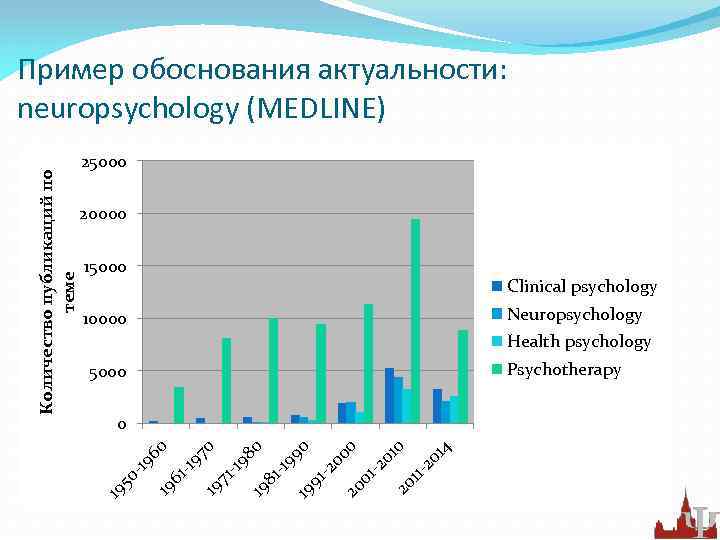 Пример обоснования актуальности: neuropsychology (MEDLINE)

Количество публикаций по теме

25000
20000
15000
10000
5000
0

1950-1960
1961-1970
1971-1980
1981-1990
1991-2000
2001-2010
2011-2014

Clinical psychology
Neuropsychology
Health psychology
Psychotherapy